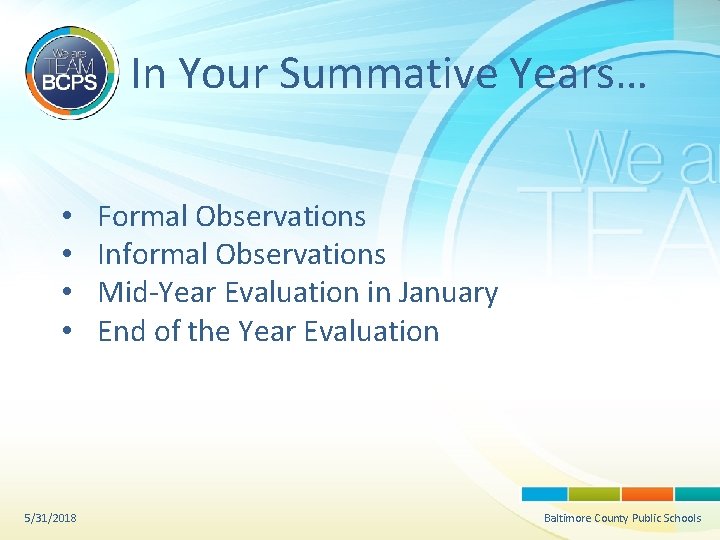 We are TEAM BCPS

In Your Summative Years…

We a
TEA

• Formal Observations
• Informal Observations
• Mid-Year Evaluation in January
• End of the Year Evaluation

5/31/2018

Baltimore County Public Schools